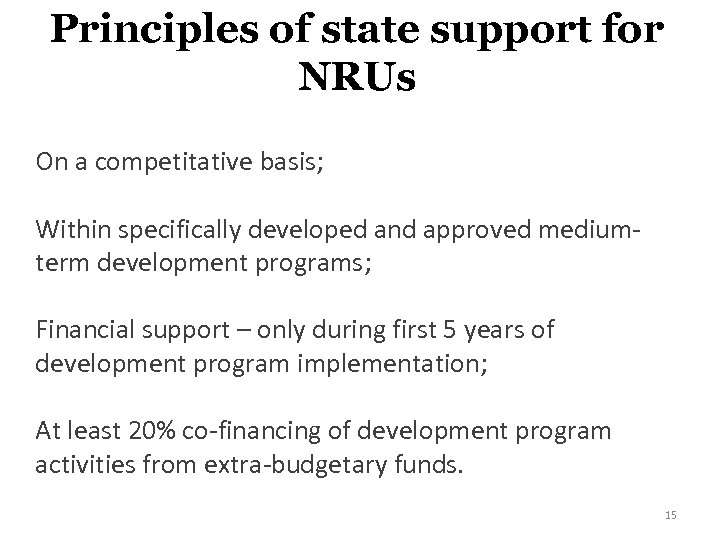 Principles of state support for NRUs

On a competitative basis;

Within specifically developed and approved medium-term development programs;

Financial support – only during first 5 years of development program implementation;

At least 20% co-financing of development program activities from extra-budgetary funds.

15